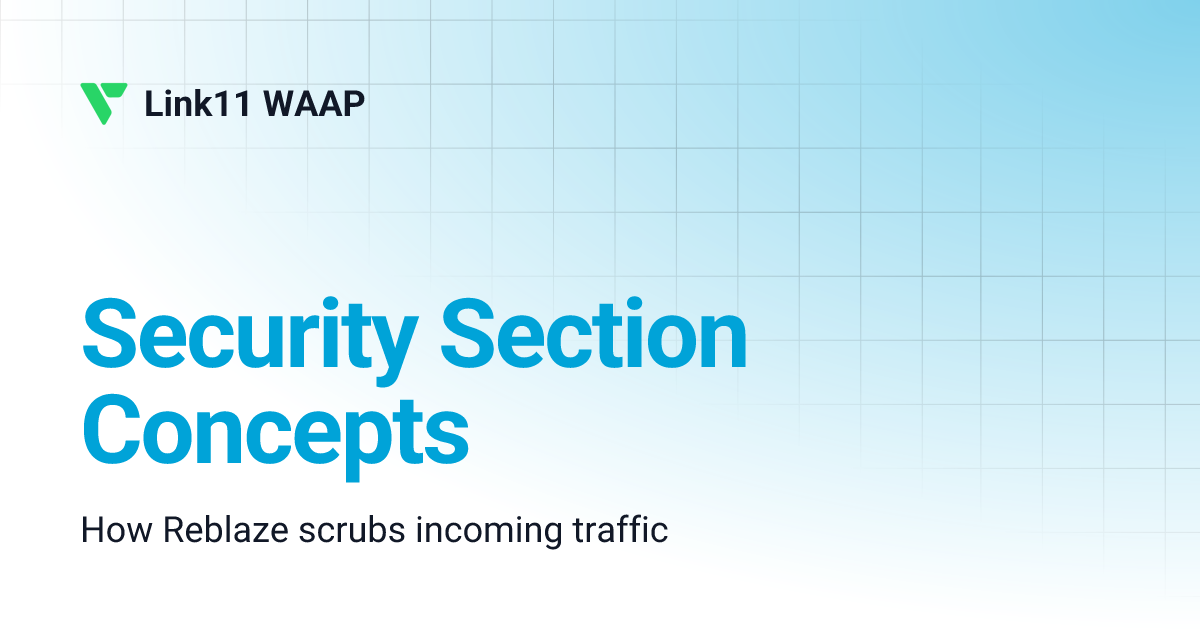 Link11 WAAP

Security Section Concepts

How Reblaze scrubs incoming traffic